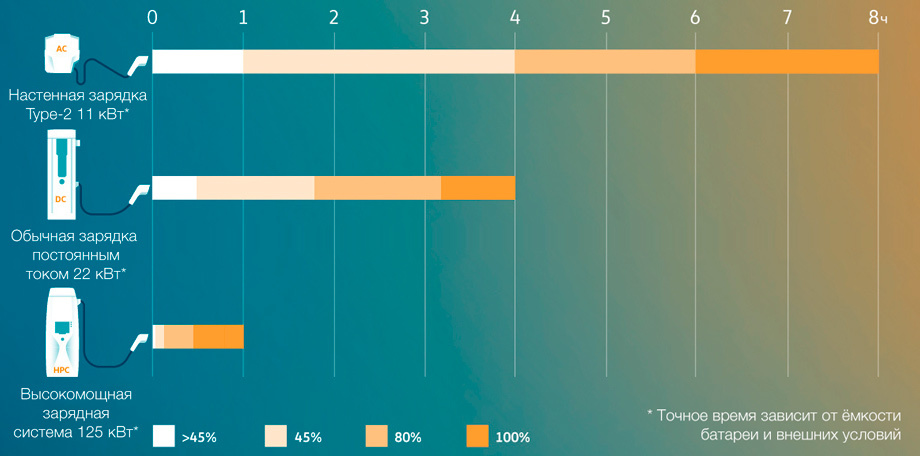 0 1 2 3 4 5 6 7 8ч

AC

Настенная зарядка Type-2 11 кВт*

DC

Обычная зарядка постоянным током 22 кВт*

HPC

Высокомощная зарядная система 125 кВт*

>45% 45% 80% 100%

* Точное время зависит от ёмкости батареи и внешних условий